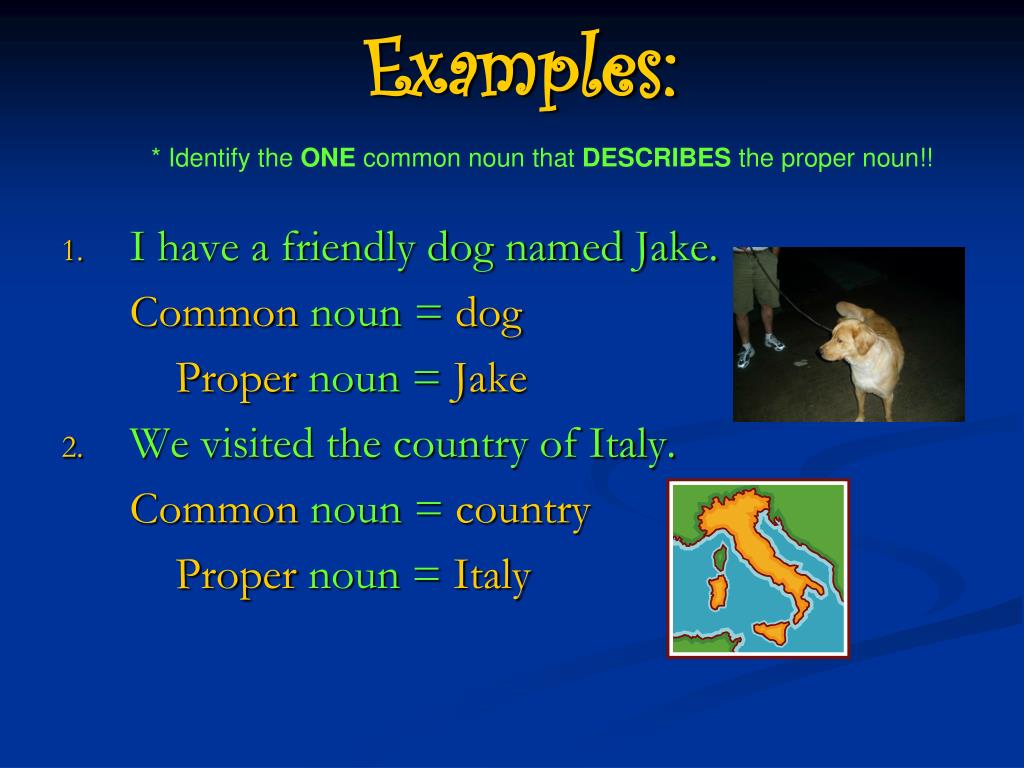 Examples:

* Identify the ONE common noun that DESCRIBES the proper noun!!

1. I have a friendly dog named Jake.
Common noun = dog
Proper noun = Jake
2. We visited the country of Italy.
Common noun = country
Proper noun = Italy